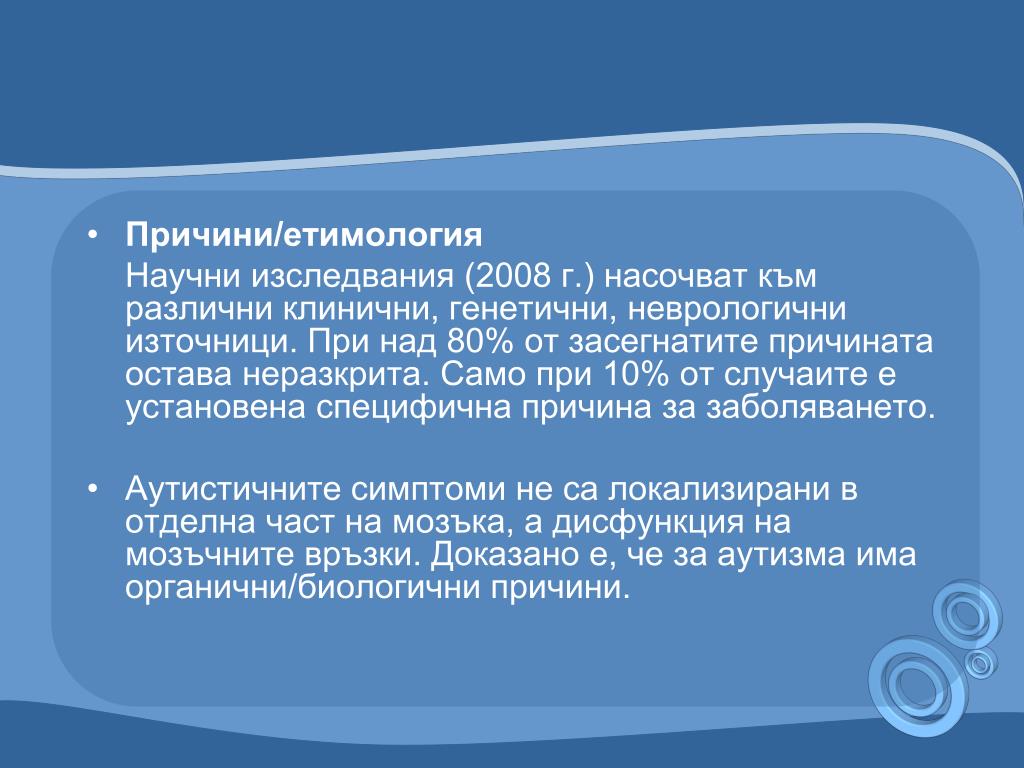 • Причини/етимология

Научни изследвания (2008 г.) насочват към различни клинични, генетични, неврологични източници. При над 80% от засегнатите причината остава неразкрита. Само при 10% от случаите е установена специфична причина за заболяването.

• Аутистичните симптоми не са локализирани в отделна част на мозъка, а дисфункция на мозъчните връзки. Доказано е, че за аутизма има органични/биологични причини.